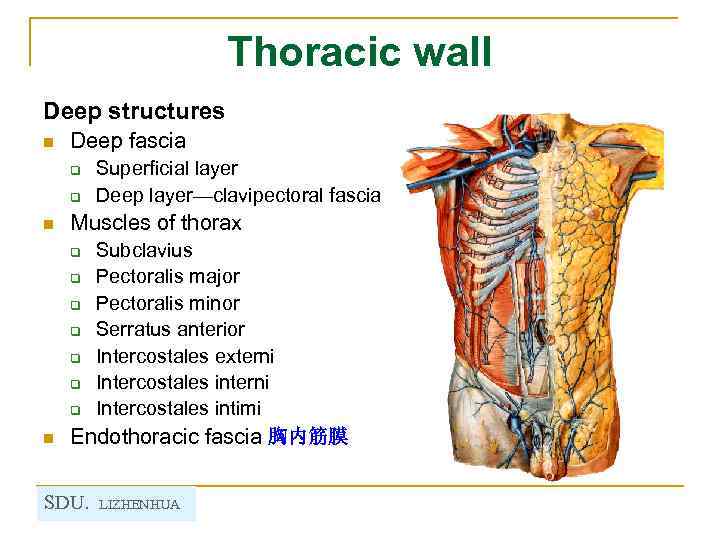 Thoracic wall

Deep structures

Deep fascia
Superficial layer
Deep layer—clavipectoral fascia

Muscles of thorax
Subclavius
Pectoralis major
Pectoralis minor
Serratus anterior
Intercostales externi
Intercostales interni
Intercostales intimi

Endothoracic fascia 胸内筋膜

SDU. LIZHENHUA